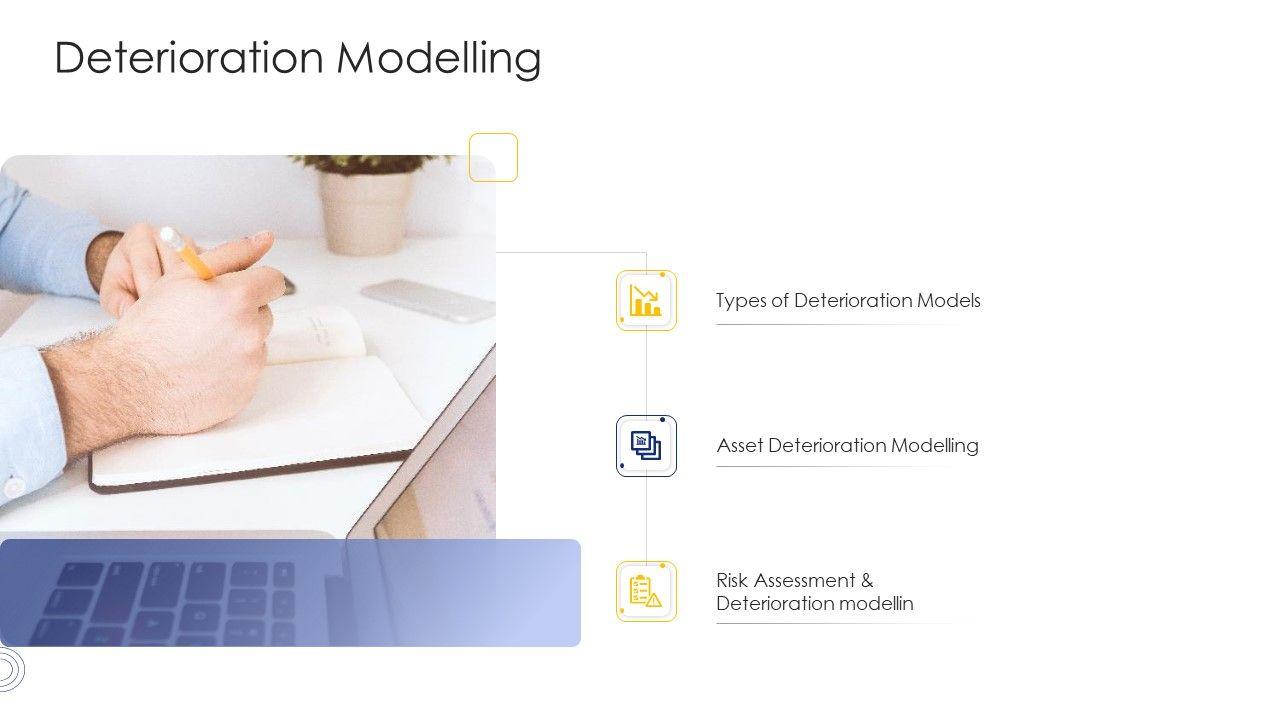 Deterioration Modelling

Types of Deterioration Models

Asset Deterioration Modelling

Risk Assessment & Deterioration modellin